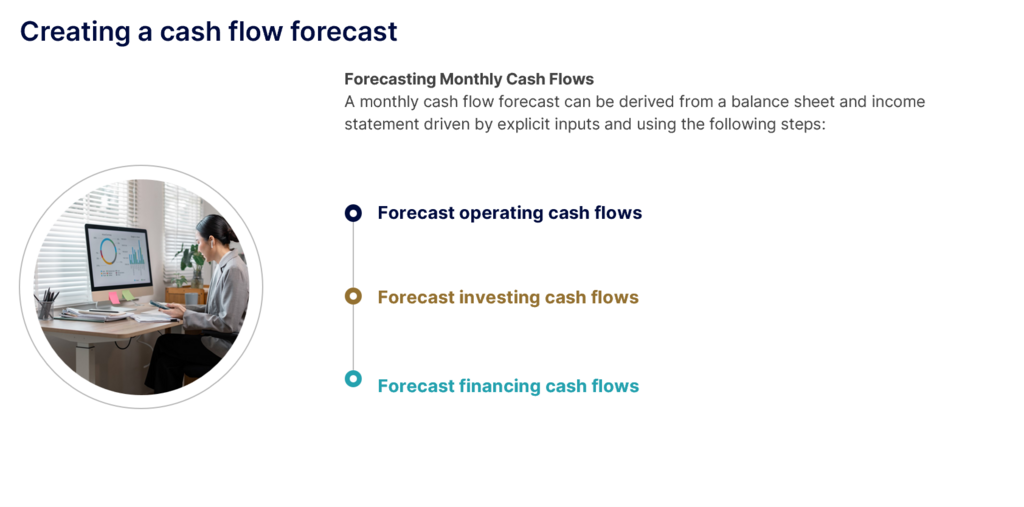 Creating a cash flow forecast

Forecasting Monthly Cash Flows
A monthly cash flow forecast can be derived from a balance sheet and income statement driven by explicit inputs and using the following steps:

Forecast operating cash flows

Forecast investing cash flows

Forecast financing cash flows